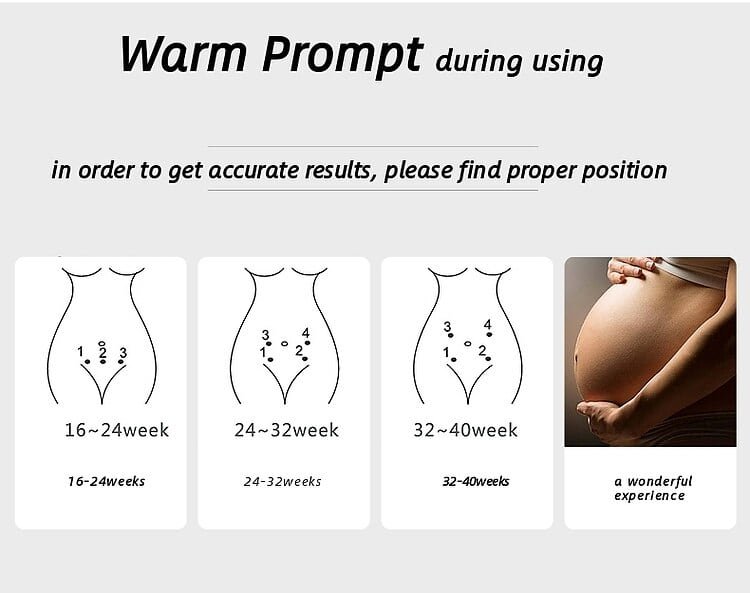 Warm Prompt during using

in order to get accurate results, please find proper position

1 2 3

16~24week

16-24weeks

3 4
1 2

24~32week

24-32weeks

3 4
1 2

32~40week

32-40weeks

a wonderful experience